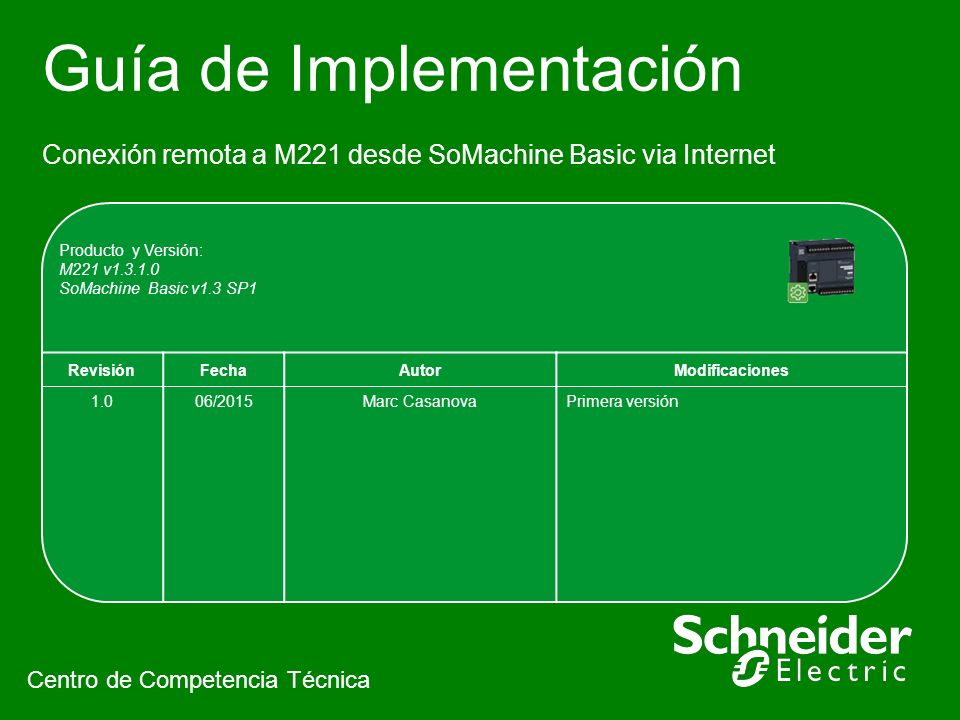 Guía de Implementación

Conexión remota a M221 desde SoMachine Basic via Internet

Producto y Versión:
M221 v1.3.1.0
SoMachine Basic v1.3 SP1

| Revisión | Fecha | Autor | Modificaciones |
|---|---|---|---|
| 1.0 | 06/2015 | Marc Casanova | Primera versión |

Schneider Electric

Centro de Competencia Técnica